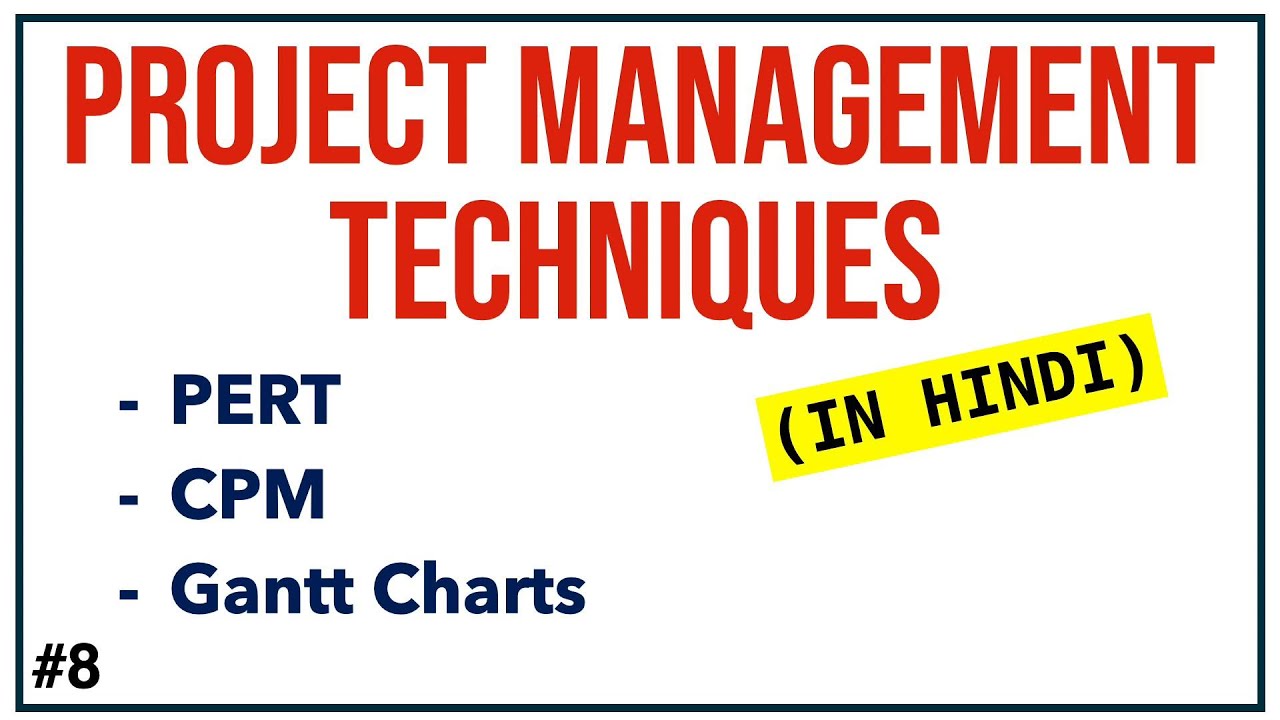 PROJECT MANAGEMENT TECHNIQUES

- PERT
- CPM
- Gantt Charts

(IN HINDI)

#8